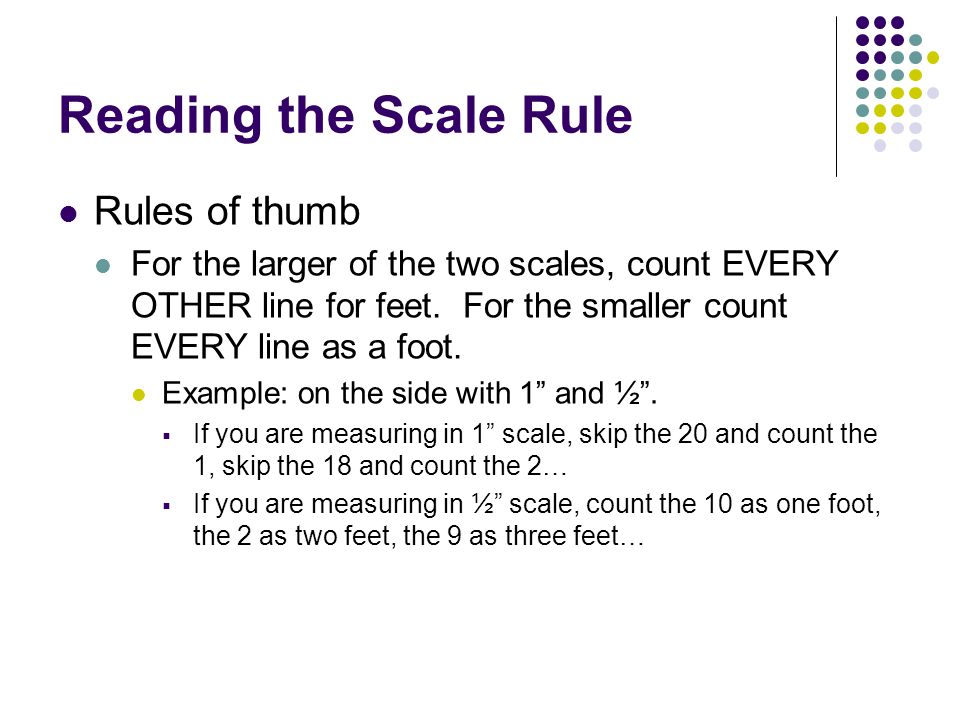 Reading the Scale Rule

Rules of thumb

For the larger of the two scales, count EVERY OTHER line for feet. For the smaller count EVERY line as a foot.

Example: on the side with 1” and ½”.

If you are measuring in 1” scale, skip the 20 and count the 1, skip the 18 and count the 2…

If you are measuring in ½” scale, count the 10 as one foot, the 2 as two feet, the 9 as three feet…